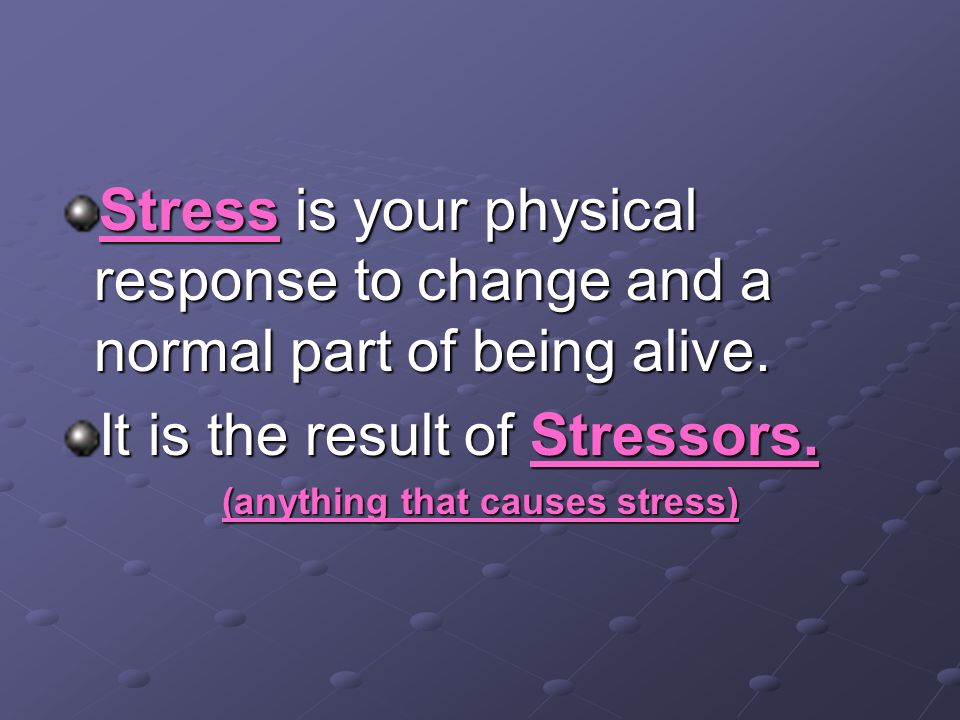 Stress is your physical response to change and a normal part of being alive.

It is the result of Stressors.

(anything that causes stress)